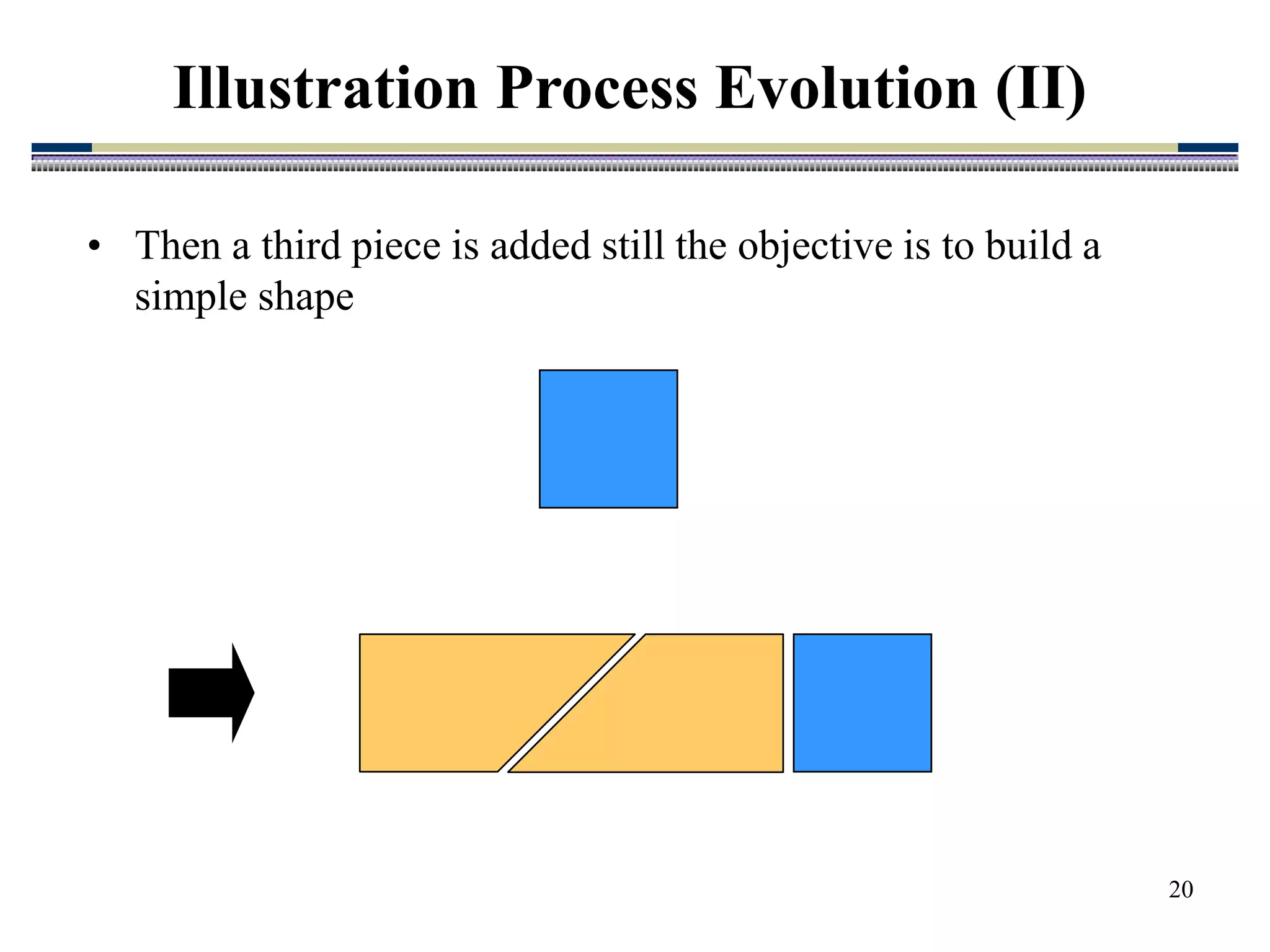 Illustration Process Evolution (II)

• Then a third piece is added still the objective is to build a simple shape

20